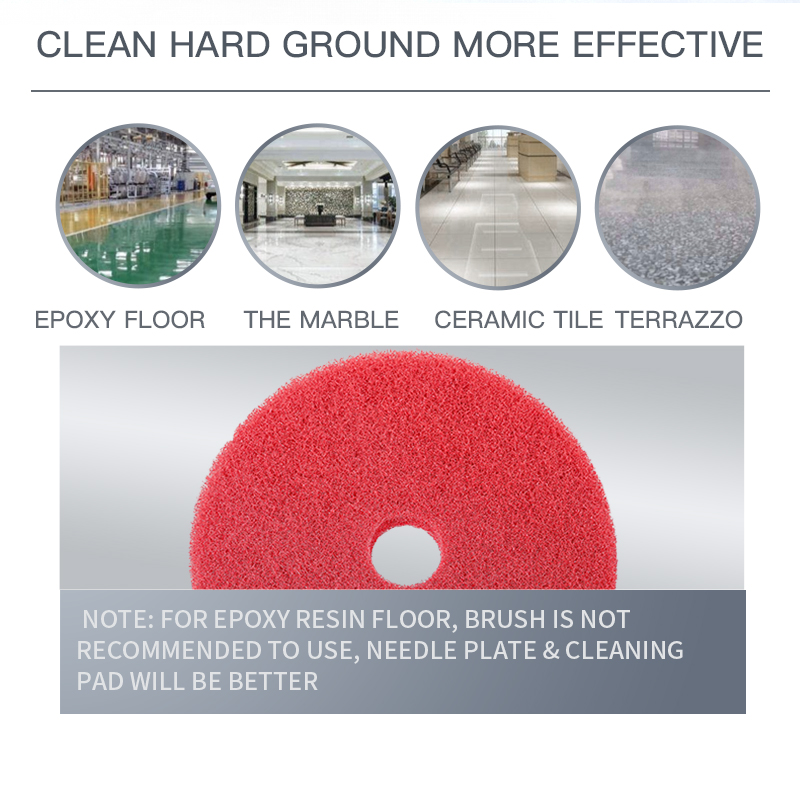 CLEAN HARD GROUND MORE EFFECTIVE

EPOXY FLOOR

THE MARBLE

CERAMIC TILE

TERRAZZO

NOTE: FOR EPOXY RESIN FLOOR, BRUSH IS NOT RECOMMENDED TO USE, NEEDLE PLATE & CLEANING PAD WILL BE BETTER